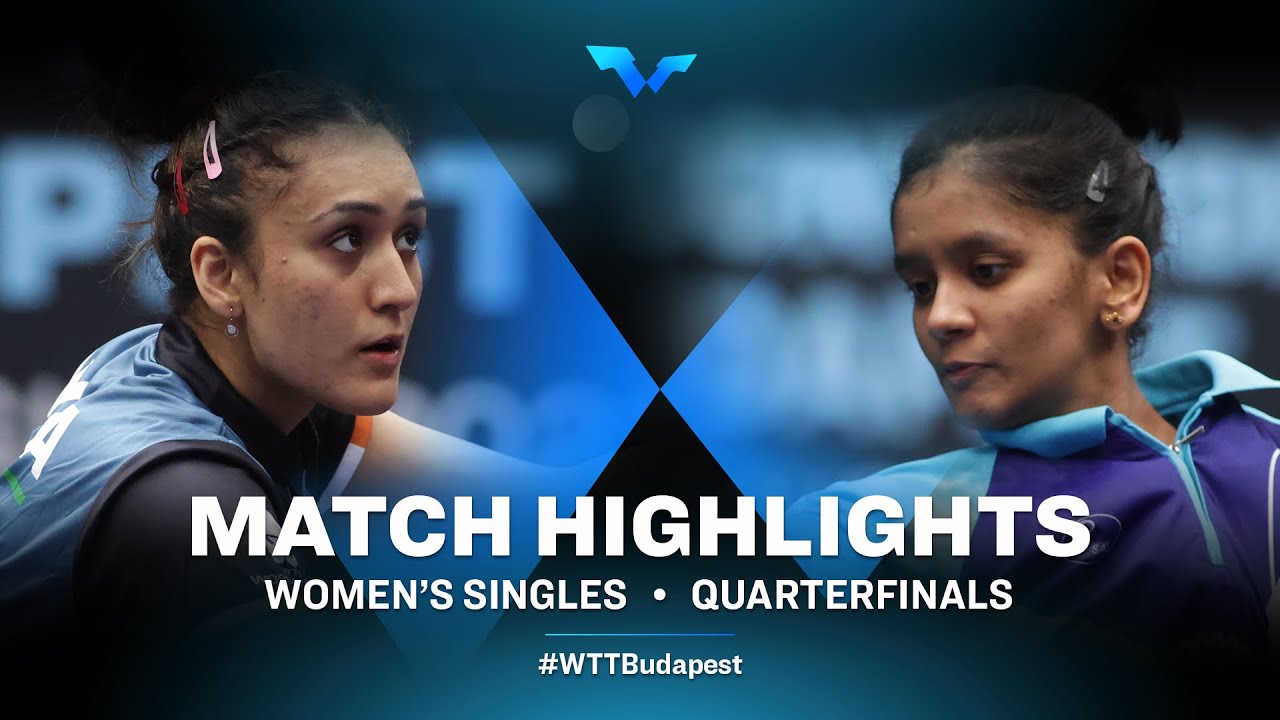 MATCH HIGHLIGHTS
WOMEN'S SINGLES • QUARTERFINALS
#WTTBudapest